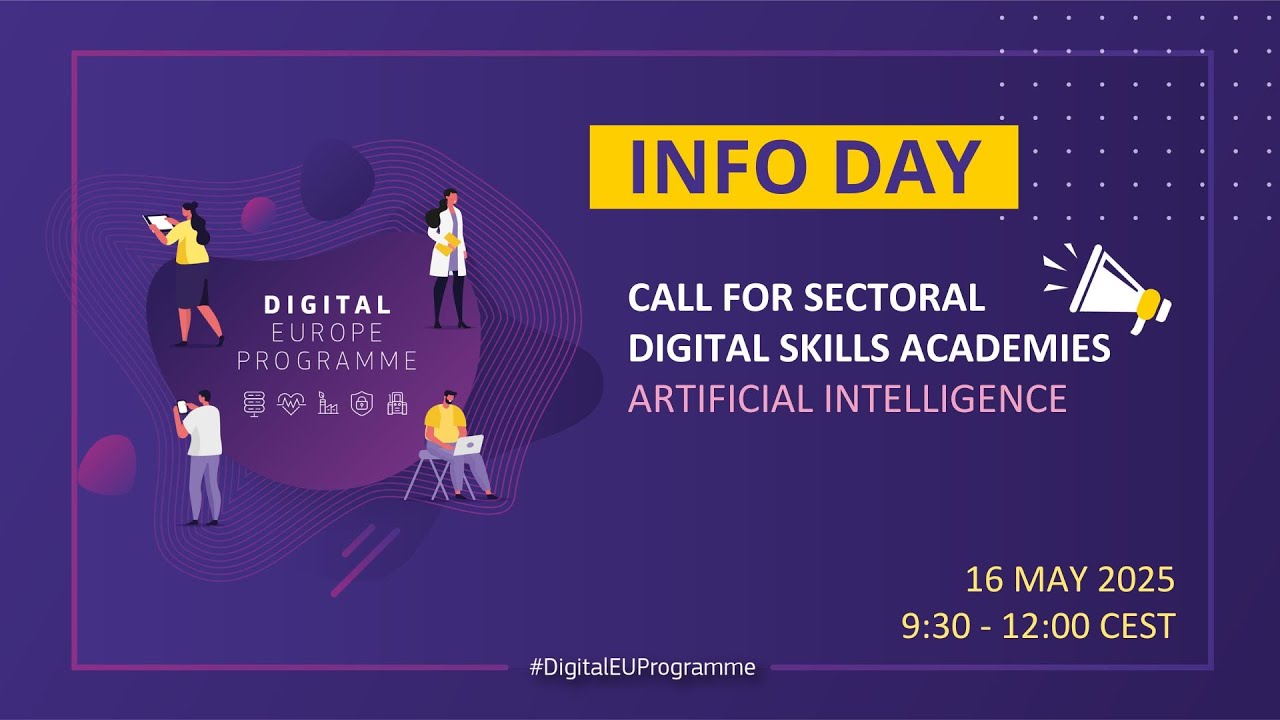 DIGITAL
EUROPE
PROGRAMME

INFO DAY

CALL FOR SECTORAL
DIGITAL SKILLS ACADEMIES
ARTIFICIAL INTELLIGENCE

16 MAY 2025
9:30 - 12:00 CEST

#DigitalEUProgramme